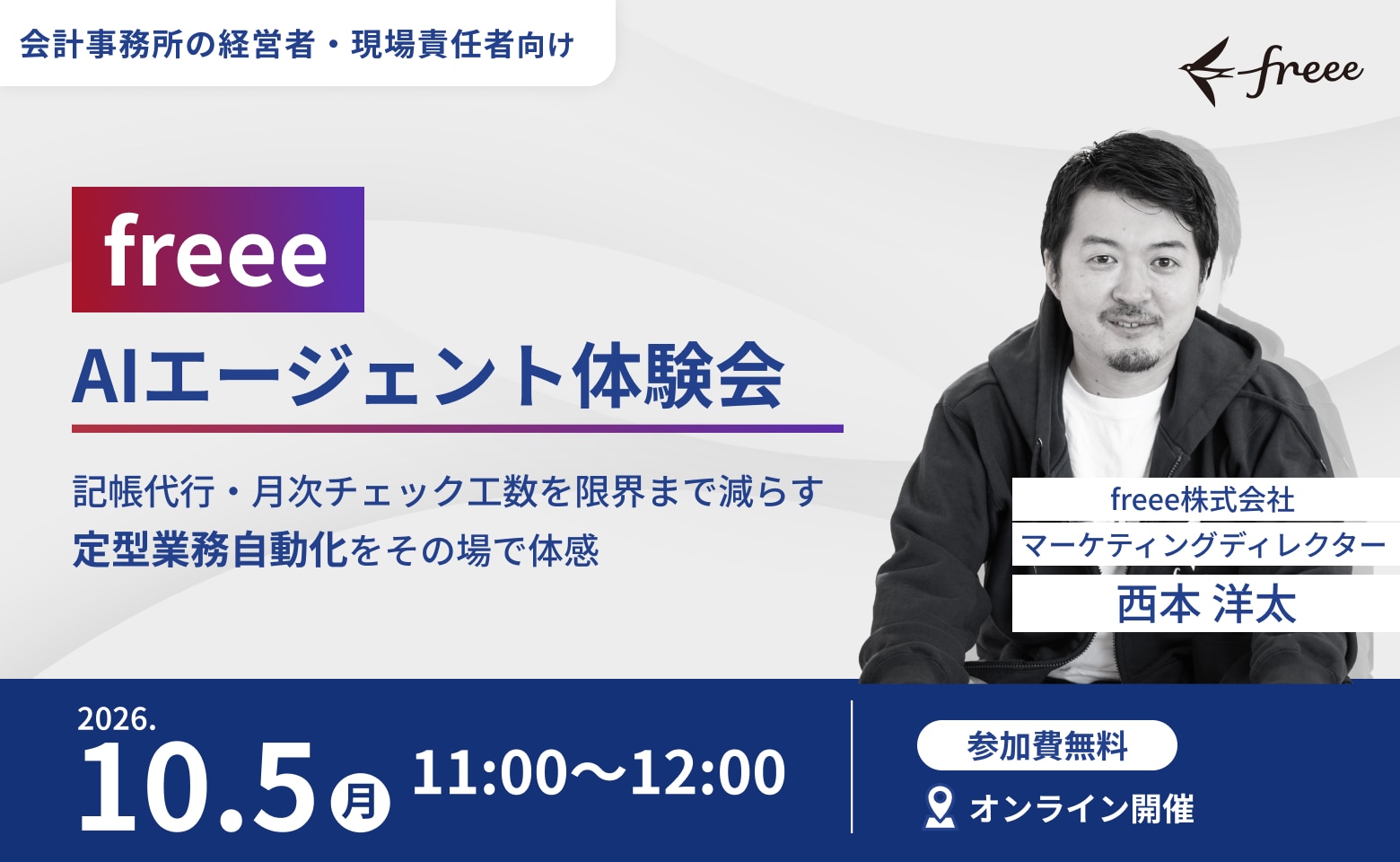 会計事務所の経営者・現場責任者向け

freee

freee
AIエージェント体験会

記帳代行・月次チェック工数を限界まで減らす
定型業務自動化をその場で体感

freee株式会社
マーケティングディレクター
西本 洋太

2026.
10.5 月 11:00〜12:00

参加費無料
オンライン開催